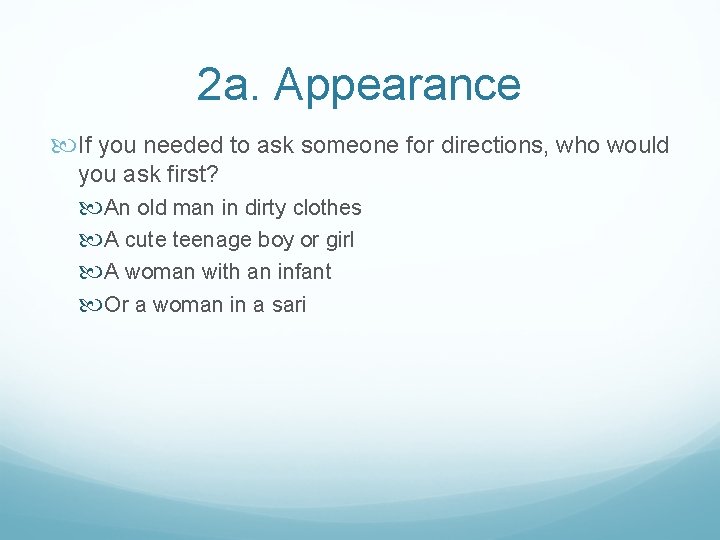 2a. Appearance

If you needed to ask someone for directions, who would you ask first?

An old man in dirty clothes

A cute teenage boy or girl

A woman with an infant

Or a woman in a sari